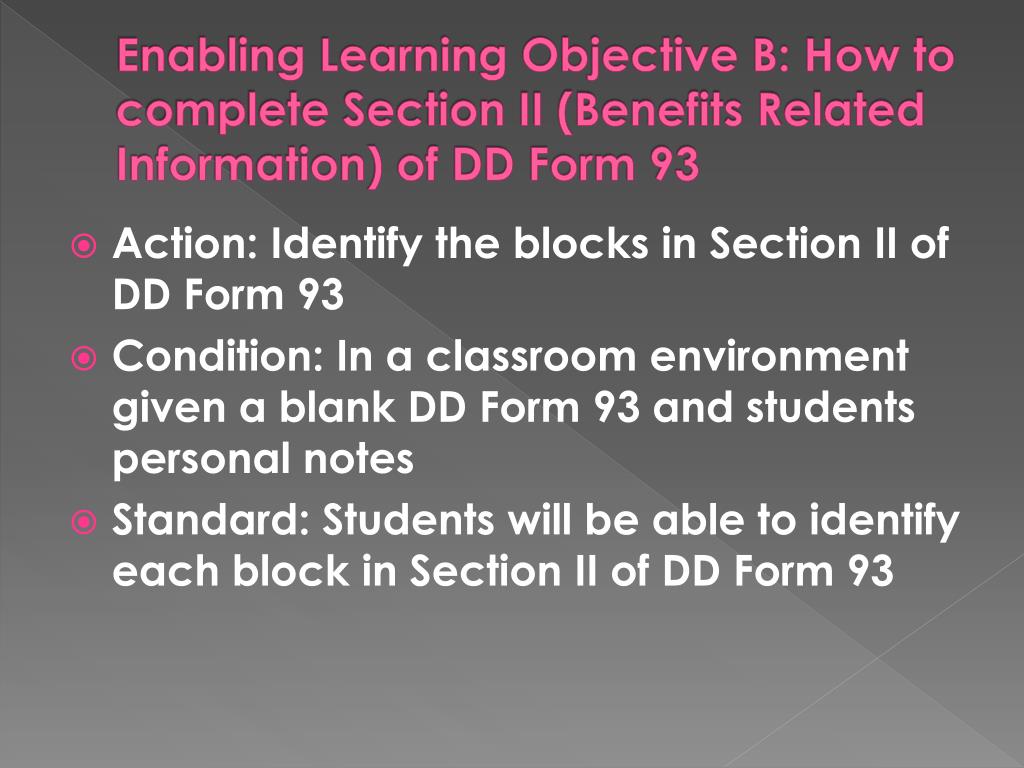 Enabling Learning Objective B: How to complete Section II (Benefits Related Information) of DD Form 93

Action: Identify the blocks in Section II of DD Form 93

Condition: In a classroom environment given a blank DD Form 93 and students personal notes

Standard: Students will be able to identify each block in Section II of DD Form 93